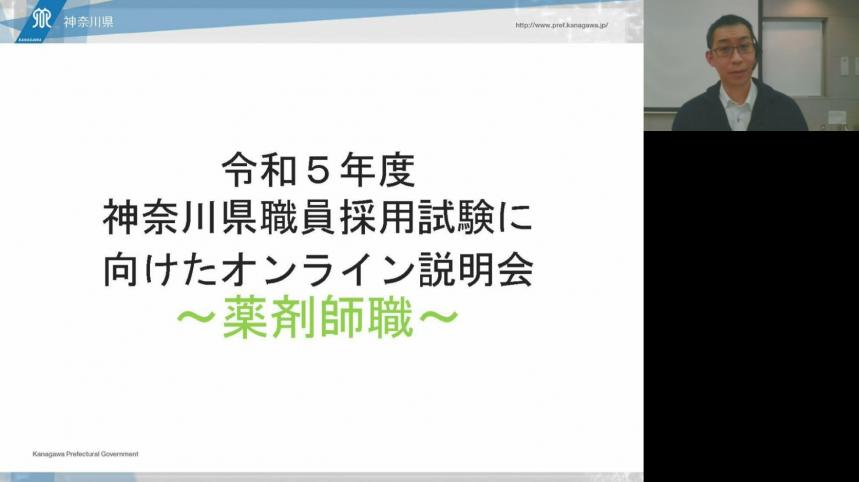 KANAGAWA 神奈川県

http://www.pref.kanagawa.jp/

令和５年度
神奈川県職員採用試験に
向けたオンライン説明会
～薬剤師職～

Kanagawa Prefectural Government